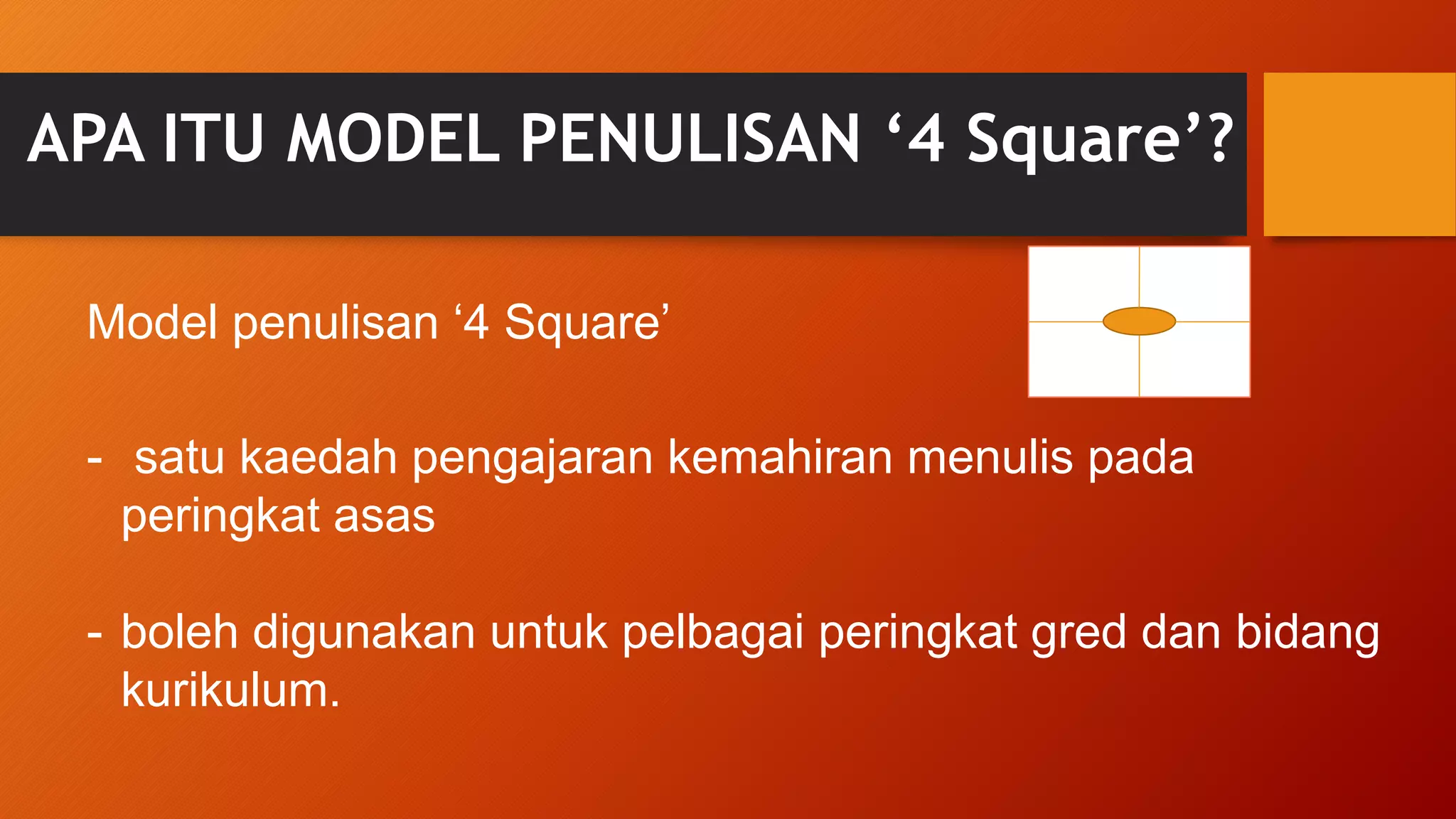 APA ITU MODEL PENULISAN ‘4 Square’?

Model penulisan ‘4 Square’

- satu kaedah pengajaran kemahiran menulis pada peringkat asas

- boleh digunakan untuk pelbagai peringkat gred dan bidang kurikulum.